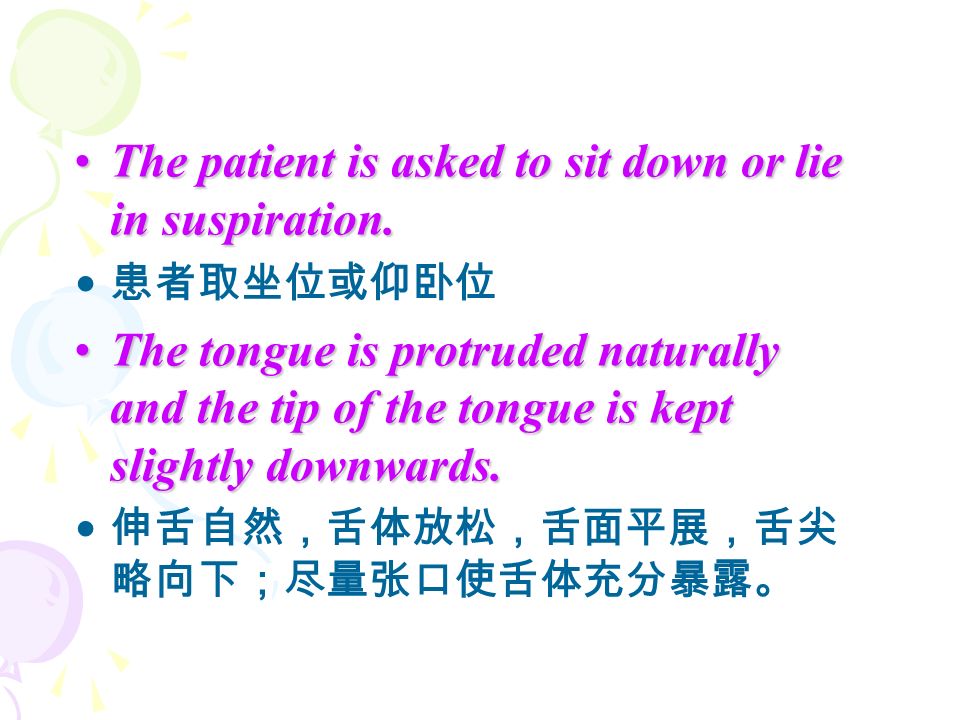 • The patient is asked to sit down or lie in suspiration.

• 患者取坐位或仰卧位

• The tongue is protruded naturally and the tip of the tongue is kept slightly downwards.

• 伸舌自然，舌体放松，舌面平展，舌尖略向下；尽量张口使舌体充分暴露。